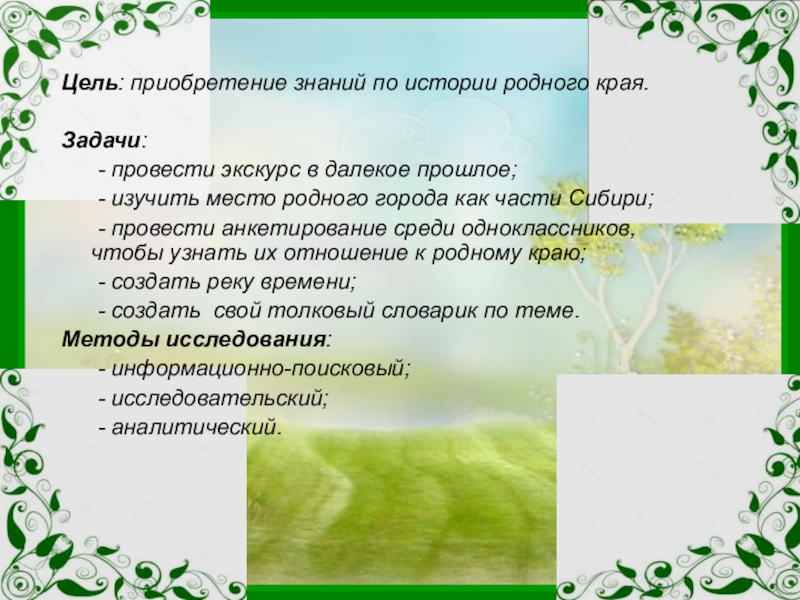 Цель: приобретение знаний по истории родного края.

Задачи:

- провести экскурс в далекое прошлое;

- изучить место родного города как части Сибири;

- провести анкетирование среди одноклассников, чтобы узнать их отношение к родному краю;

- создать реку времени;

- создать свой толковый словарик по теме.

Методы исследования:

- информационно-поисковый;

- исследовательский;

- аналитический.